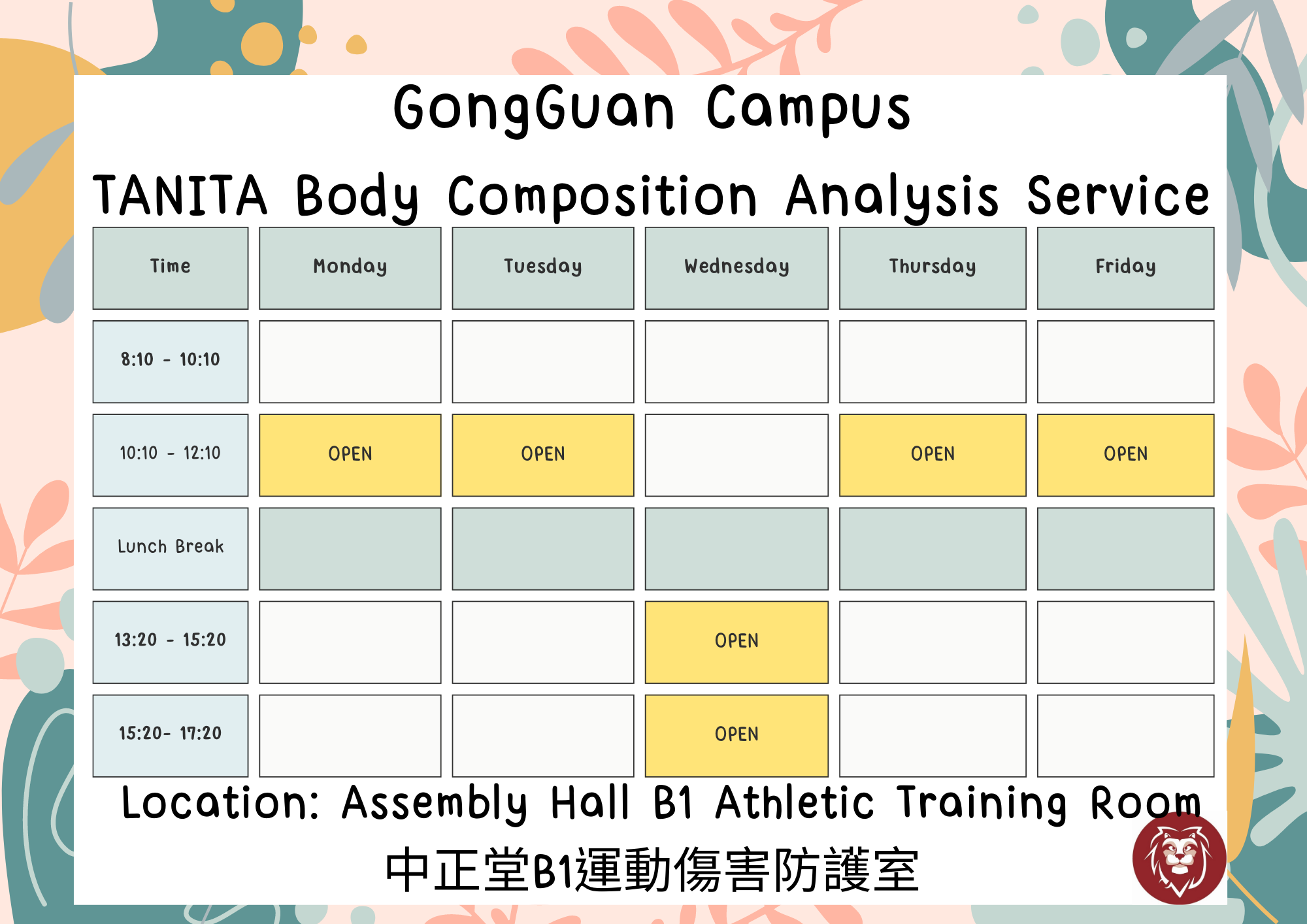 GongGuan Campus

TANITA Body Composition Analysis Service

| Time | Monday | Tuesday | Wednesday | Thursday | Friday |
|---|---|---|---|---|---|
| 8:10 - 10:10 | | | | | |
| 10:10 - 12:10 | OPEN | OPEN | | OPEN | OPEN |
| Lunch Break | | | | | |
| 13:20 - 15:20 | | | OPEN | | |
| 15:20- 17:20 | | | OPEN | | |

Location: Assembly Hall B1 Athletic Training Room

中正堂B1運動傷害防護室